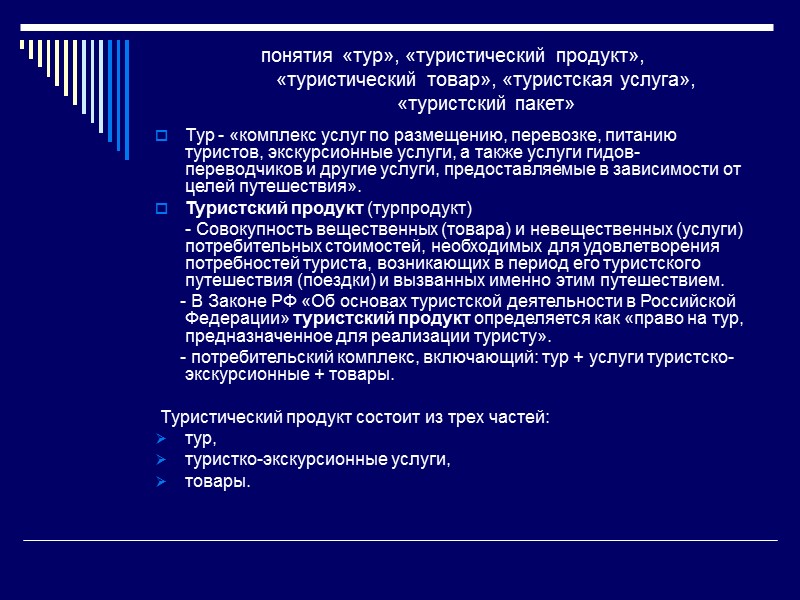 понятия «тур», «туристический продукт», «туристический товар», «туристская услуга», «туристский пакет»

Тур - «комплекс услуг по размещению, перевозке, питанию туристов, экскурсионные услуги, а также услуги гидов-переводчиков и другие услуги, предоставляемые в зависимости от целей путешествия».

Туристский продукт (турпродукт)

- Совокупность вещественных (товара) и невещественных (услуги) потребительных стоимостей, необходимых для удовлетворения потребностей туриста, возникающих в период его туристского путешествия (поездки) и вызванных именно этим путешествием.

- В Законе РФ «Об основах туристской деятельности в Российской Федерации» туристский продукт определяется как «право на тур, предназначенное для реализации туристу».

- потребительский комплекс, включающий: тур + услуги туристско-экскурсионные + товары.

Туристический продукт состоит из трех частей:

тур,

туристко-экскурсионные услуги,

товары.